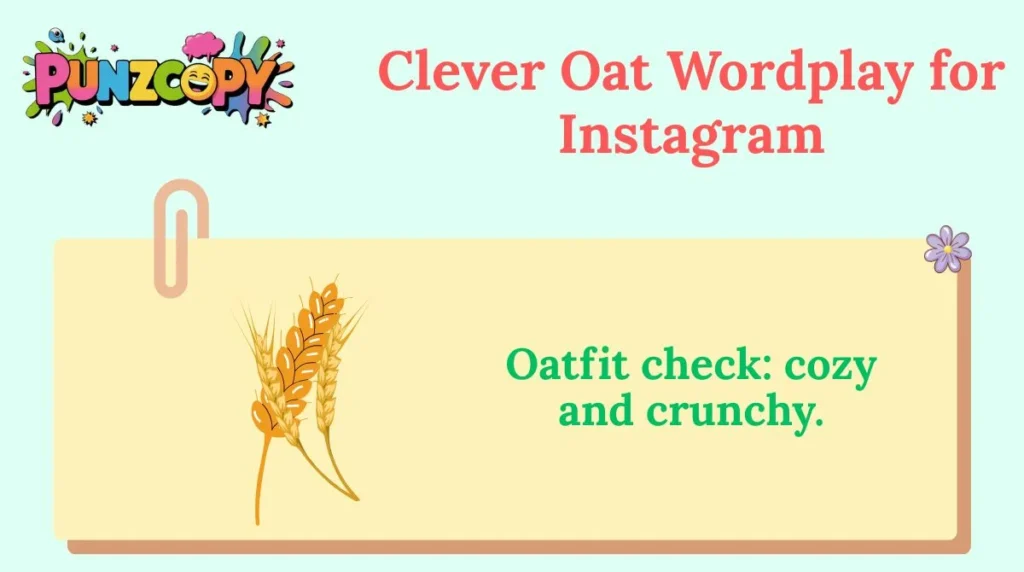 PUNZCOPY

Clever Oat Wordplay for Instagram

Oatfit check: cozy and crunchy.